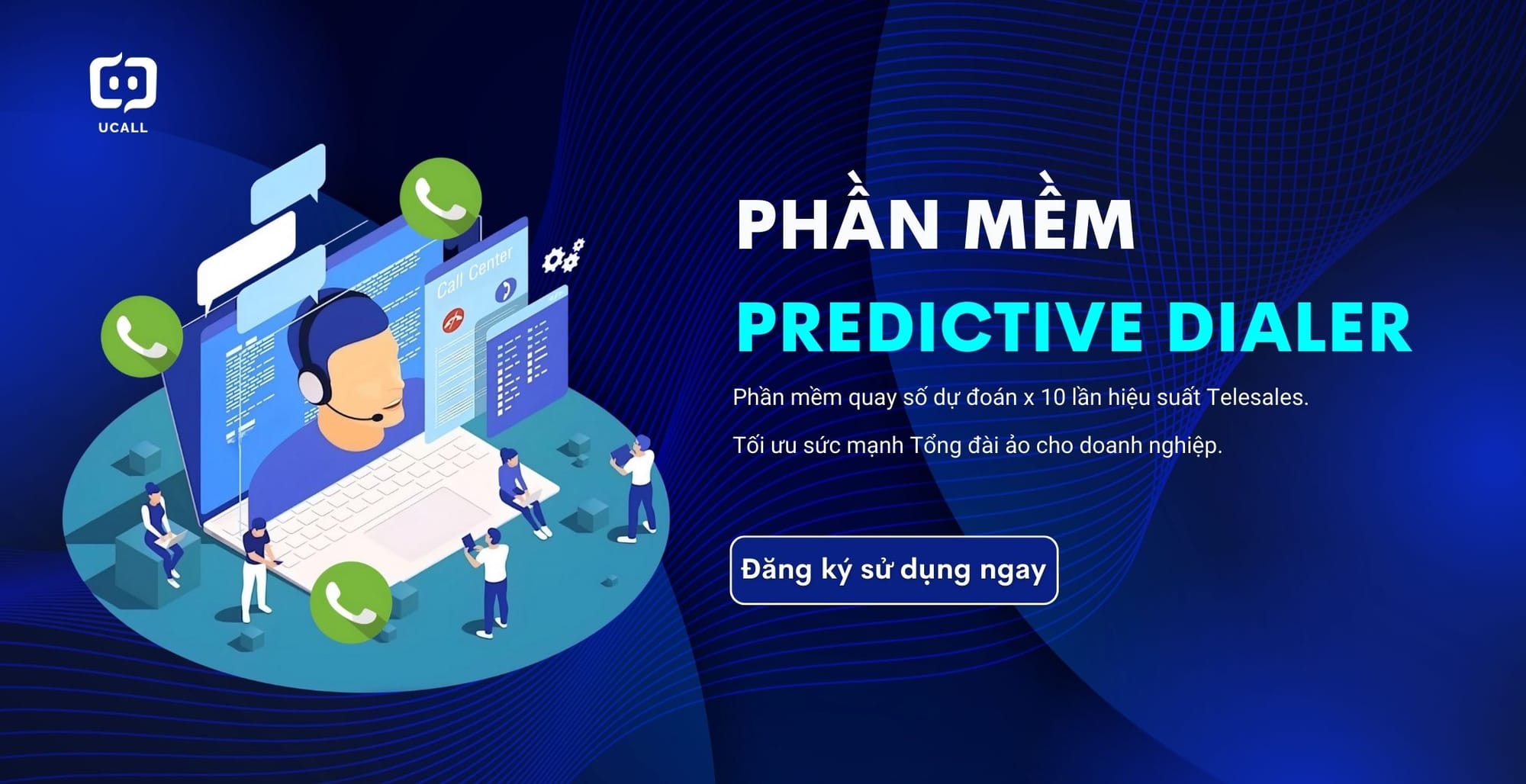 UCALL

Call Center

PHẦN MỀM
PREDICTIVE DIALER

Phần mềm quay số dự đoán x 10 lần hiệu suất Telesales.

Tối ưu sức mạnh Tổng đài ảo cho doanh nghiệp.

Đăng ký sử dụng ngay